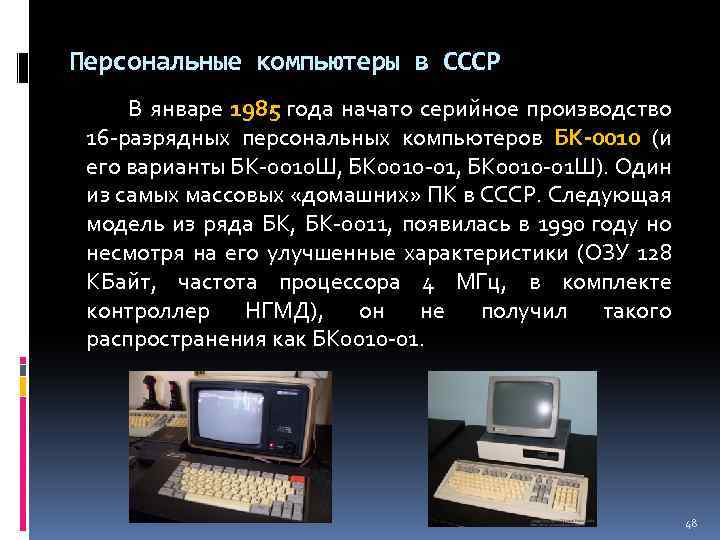 Персональные компьютеры в СССР

В январе 1985 года начато серийное производство 16-разрядных персональных компьютеров БК-0010 (и его варианты БК-0010Ш, БК0010-01, БК0010-01Ш). Один из самых массовых «домашних» ПК в СССР. Следующая модель из ряда БК, БК-0011, появилась в 1990 году но несмотря на его улучшенные характеристики (ОЗУ 128 КБайт, частота процессора 4 МГц, в комплекте контроллер НГМД), он не получил такого распространения как БК0010-01.

48